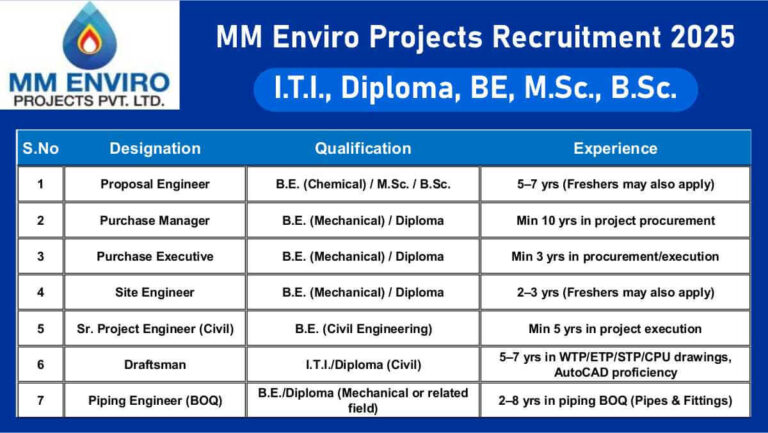 MM ENVIRO
PROJECTS PVT. LTD.

MM Enviro Projects Recruitment 2025

I.T.I., Diploma, BE, M.Sc., B.Sc.

| S.No | Designation | Qualification | Experience |
|---|---|---|---|
| 1 | Proposal Engineer | B.E. (Chemical) / M.Sc. / B.Sc. | 5–7 yrs (Freshers may also apply) |
| 2 | Purchase Manager | B.E. (Mechanical) / Diploma | Min 10 yrs in project procurement |
| 3 | Purchase Executive | B.E. (Mechanical) / Diploma | Min 3 yrs in procurement/execution |
| 4 | Site Engineer | B.E. (Mechanical) / Diploma | 2–3 yrs (Freshers may also apply) |
| 5 | Sr. Project Engineer (Civil) | B.E. (Civil Engineering) | Min 5 yrs in project execution |
| 6 | Draftsman | I.T.I./Diploma (Civil) | 5–7 yrs in WTP/ETP/STP/CPU drawings, AutoCAD proficiency |
| 7 | Piping Engineer (BOQ) | B.E./Diploma (Mechanical or related field) | 2–8 yrs in piping BOQ (Pipes & Fittings) |